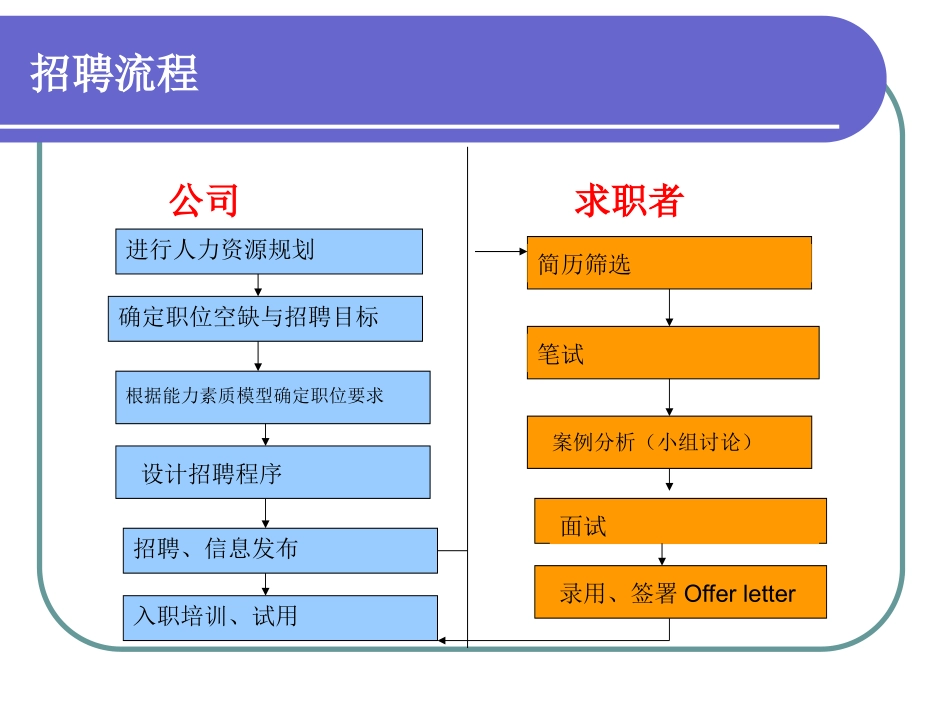 招聘流程

公司

进行人力资源规划

确定职位空缺与招聘目标

根据能力素质模型确定职位要求

设计招聘程序

招聘、信息发布

入职培训、试用

求职者

简历筛选

笔试

案例分析（小组讨论）

面试

录用、签署 Offer letter